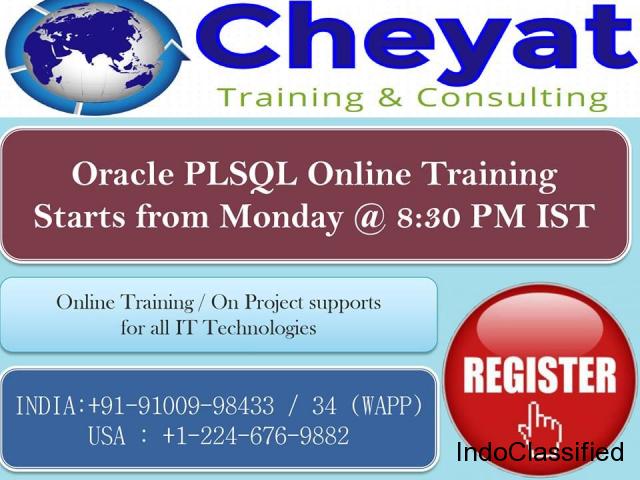 Cheyat
Training & Consulting

Oracle PLSQL Online Training
Starts from Monday @ 8:30 PM IST

Online Training / On Project supports for all IT Technologies

INDIA:+91-91009-98433 / 34 (WAPP)
USA : +1-224-676-9882

REGISTER

IndoClassified